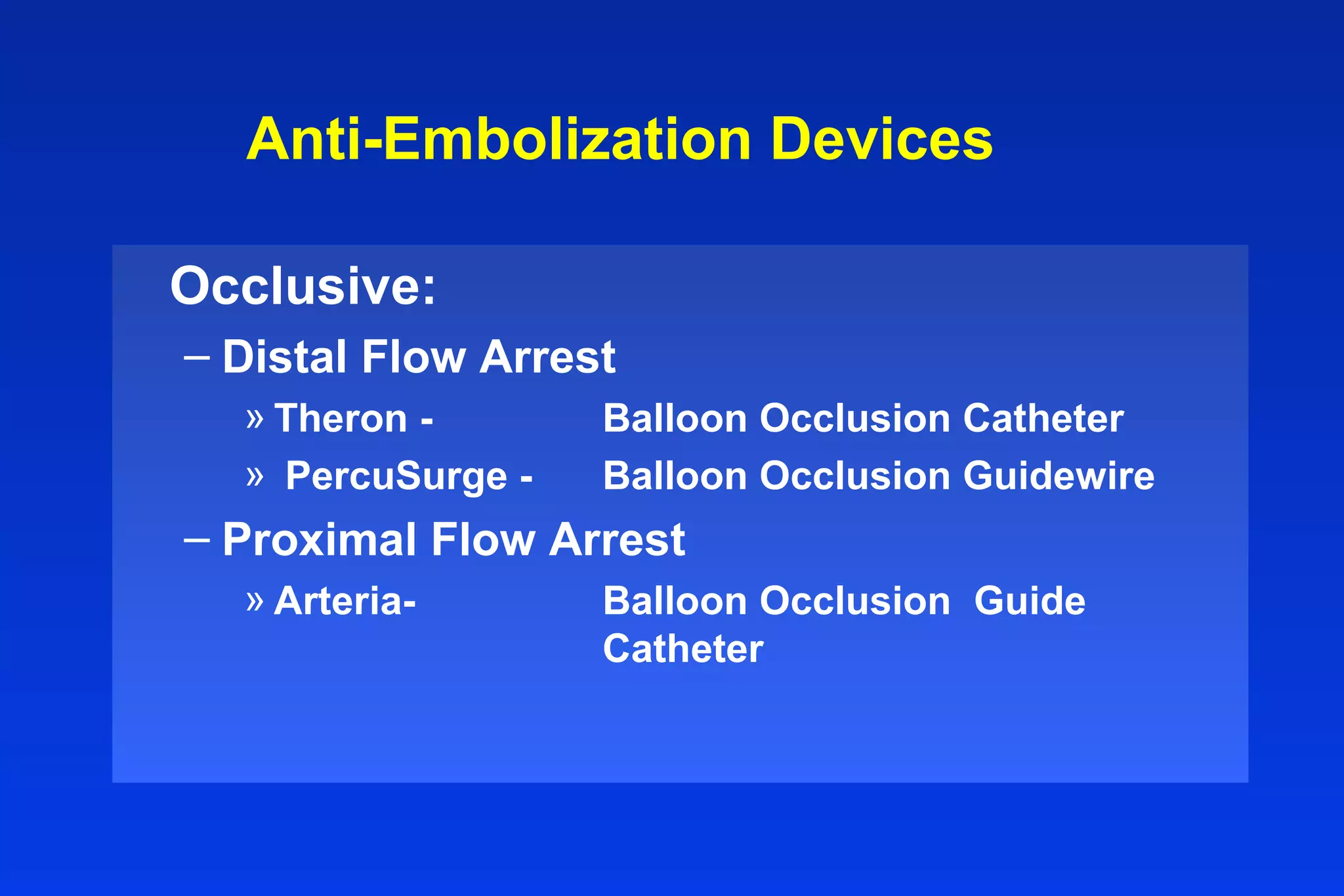 Anti-Embolization Devices

Occlusive:

– Distal Flow Arrest

» Theron - Balloon Occlusion Catheter

» PercuSurge - Balloon Occlusion Guidewire

– Proximal Flow Arrest

» Arteria- Balloon Occlusion Guide Catheter